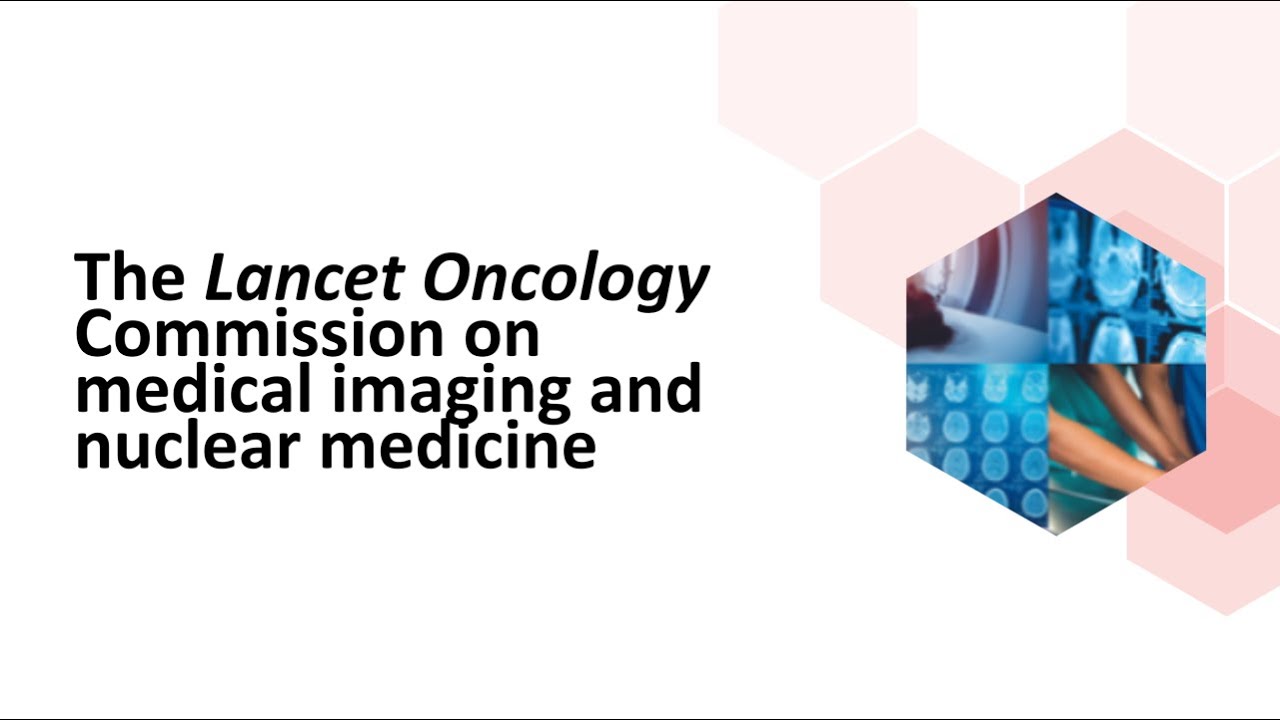 The Lancet Oncology Commission on medical imaging and nuclear medicine